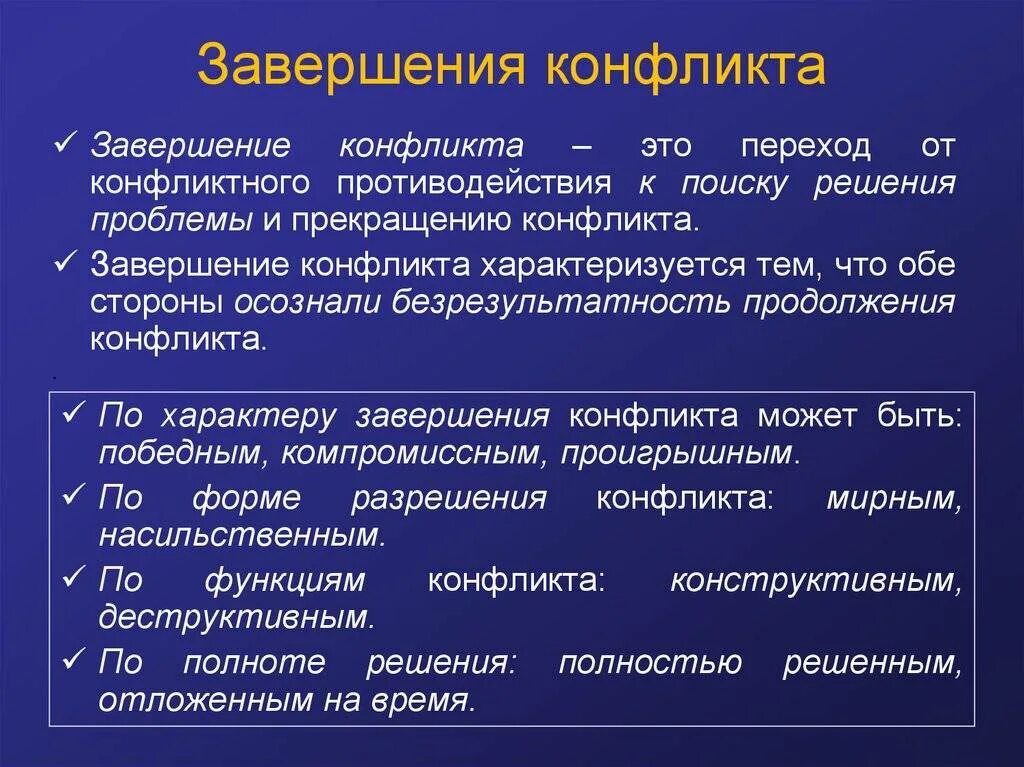 Завершения конфликта

✓ Завершение конфликта – это переход от конфликтного противодействия к поиску решения проблемы и прекращению конфликта.

✓ Завершение конфликта характеризуется тем, что обе стороны осознали безрезультатность продолжения конфликта.

.

✓ По характеру завершения конфликта может быть: победным, компромиссным, проигрышным.

✓ По форме разрешения конфликта: мирным, насильственным.

✓ По функциям конфликта: конструктивным, деструктивным.

✓ По полноте решения: полностью решенным, отложенным на время.